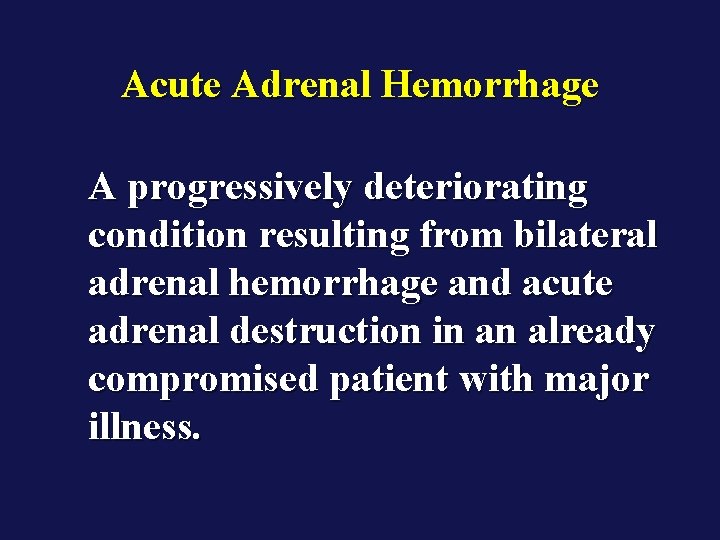 Acute Adrenal Hemorrhage

A progressively deteriorating condition resulting from bilateral adrenal hemorrhage and acute adrenal destruction in an already compromised patient with major illness.